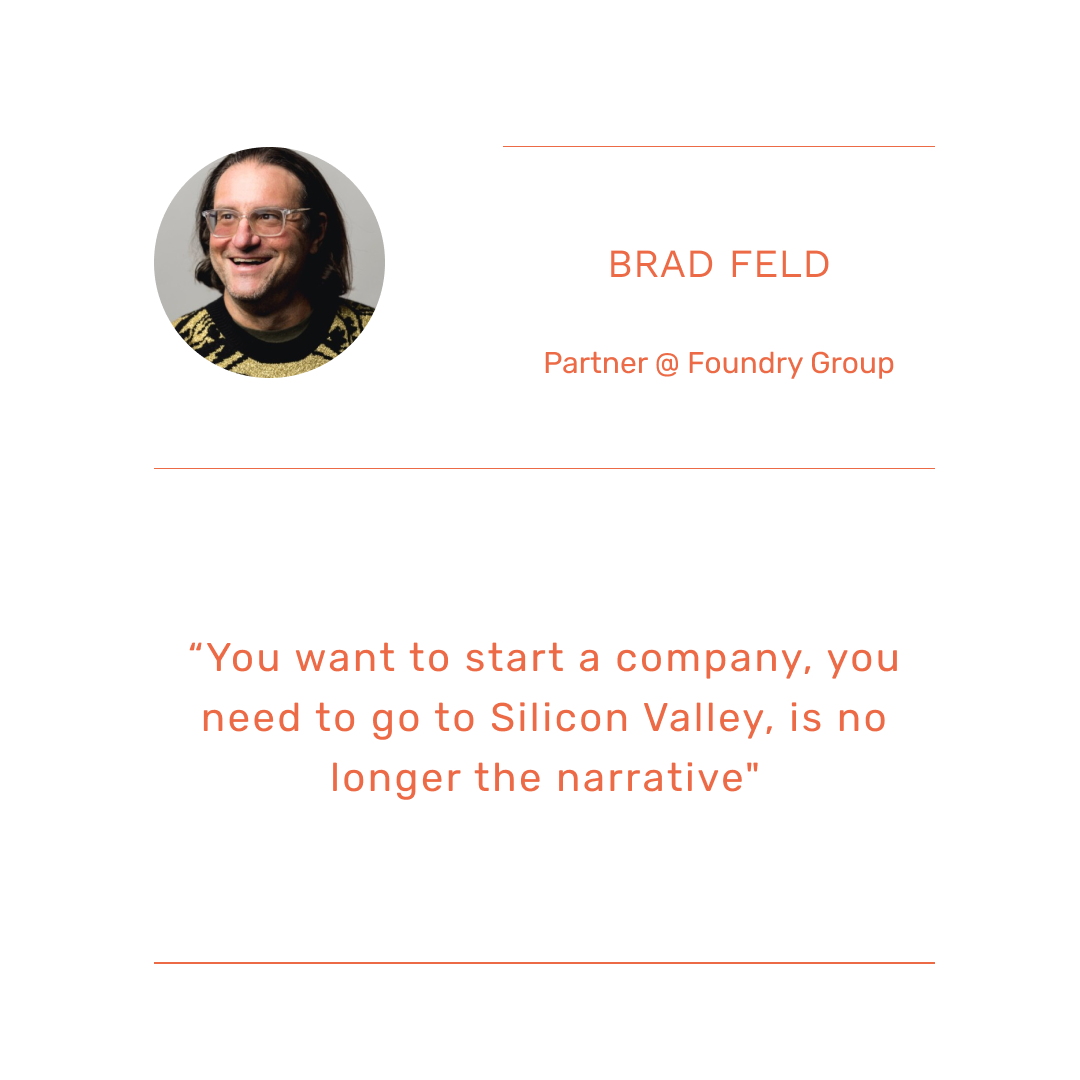 BRAD FELD

Partner @ Foundry Group

“You want to start a company, you need to go to Silicon Valley, is no longer the narrative"